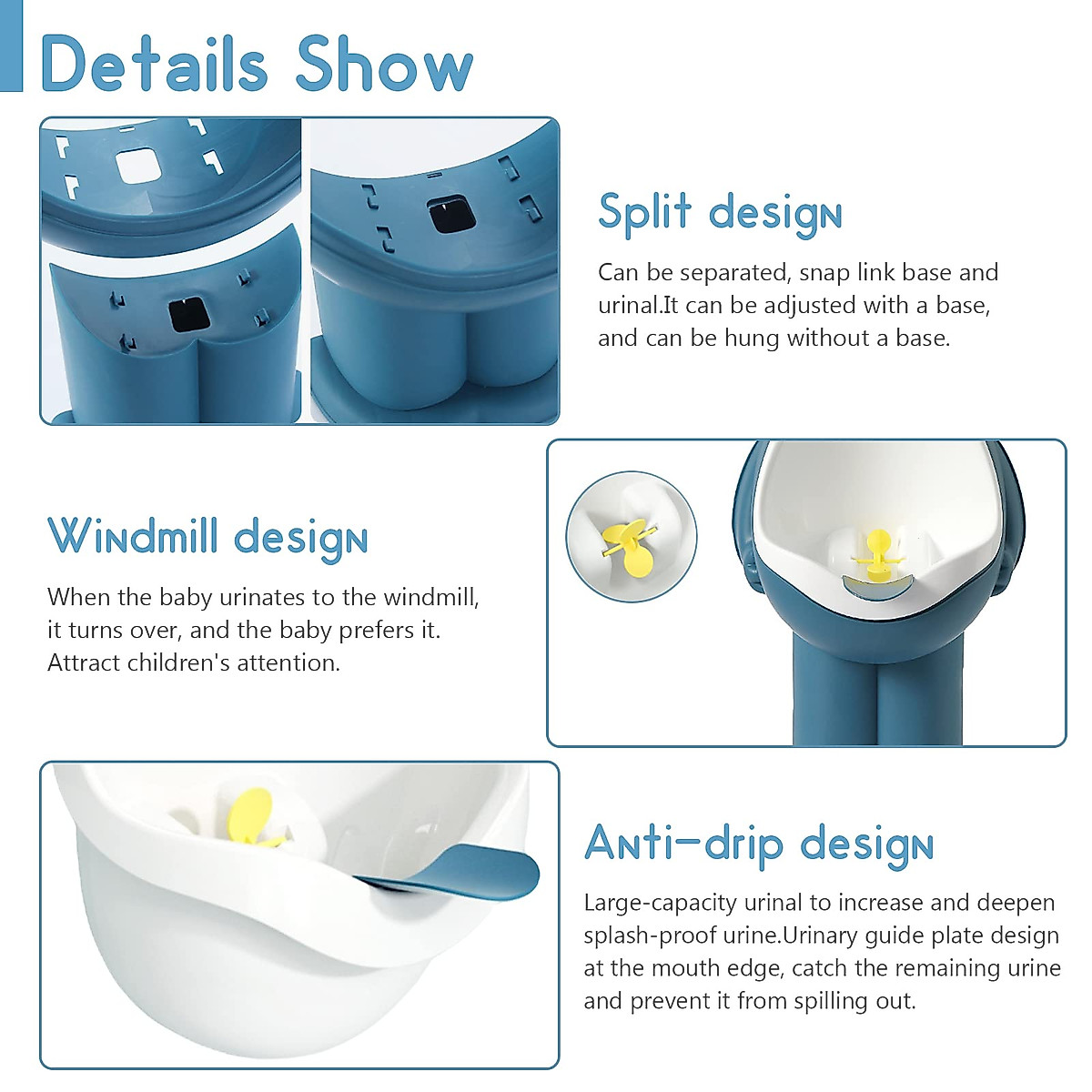 Details Show

Split design

Can be separated, snap link base and urinal.It can be adjusted with a base, and can be hung without a base.

Windmill design

When the baby urinates to the windmill, it turns over, and the baby prefers it. Attract children's attention.

Anti-drip design

Large-capacity urinal to increase and deepen splash-proof urine.Urinary guide plate design at the mouth edge, catch the remaining urine and prevent it from spilling out.